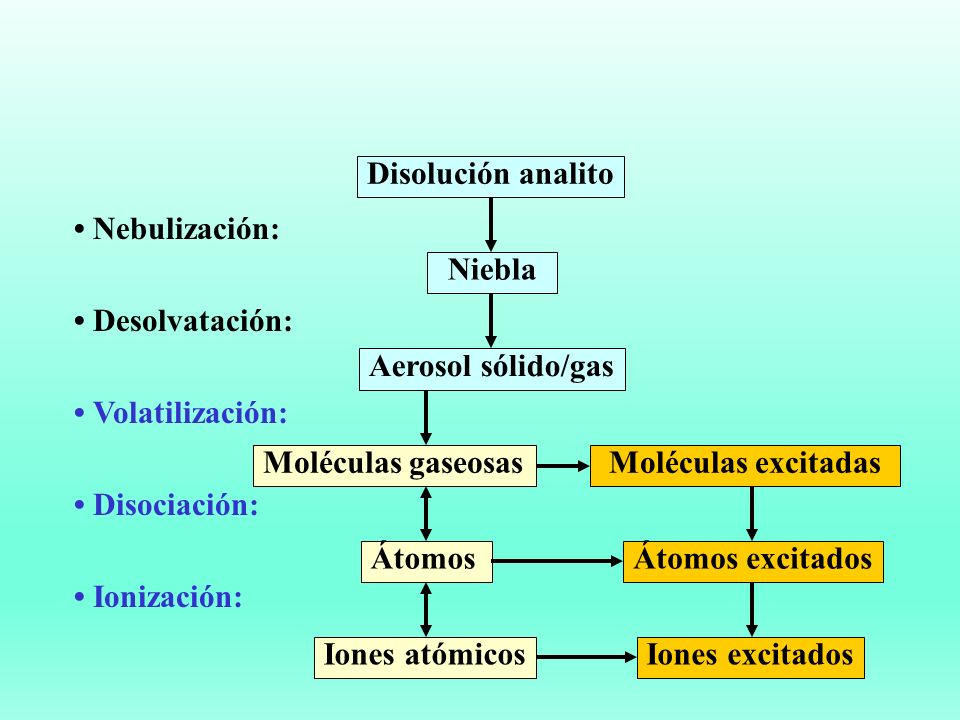 Disolución analito

• Nebulización:

Niebla

• Desolvatación:

Aerosol sólido/gas

• Volatilización:

Moléculas gaseosas

Moléculas excitadas

• Disociación:

Átomos

Átomos excitados

• Ionización:

Iones atómicos

Iones excitados